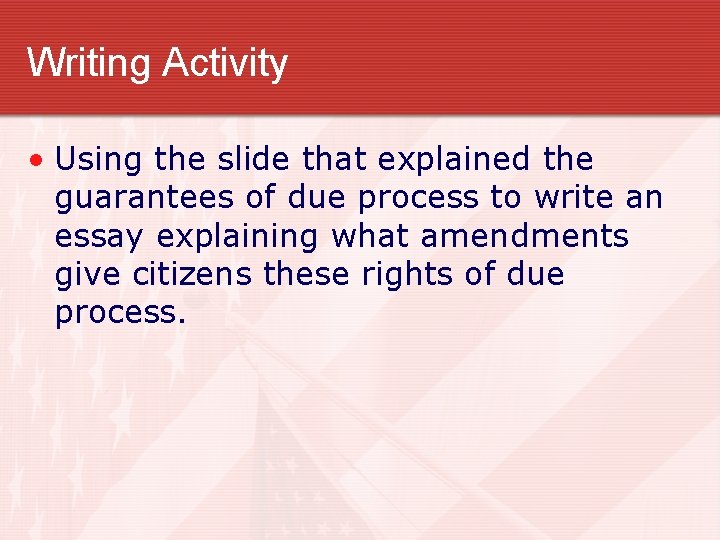 Writing Activity

• Using the slide that explained the guarantees of due process to write an essay explaining what amendments give citizens these rights of due process.